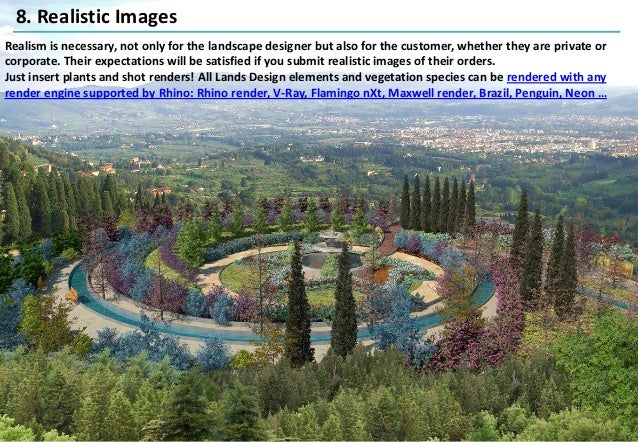 8. Realistic Images

Realism is necessary, not only for the landscape designer but also for the customer, whether they are private or corporate. Their expectations will be satisfied if you submit realistic images of their orders.
Just insert plants and shot renders! All Lands Design elements and vegetation species can be rendered with any render engine supported by Rhino: Rhino render, V-Ray, Flamingo nXt, Maxwell render, Brazil, Penguin, Neon ...